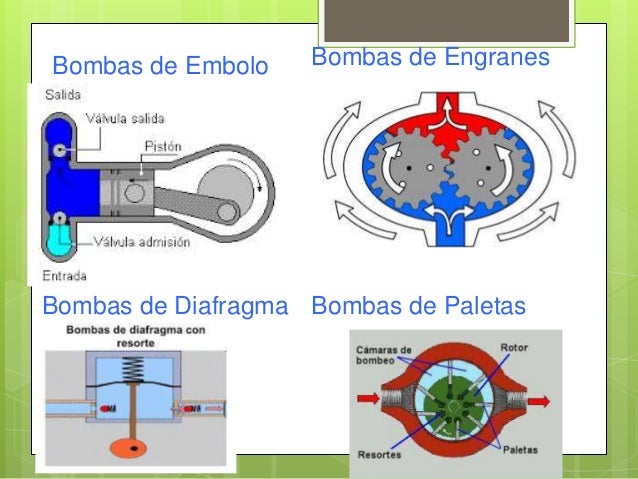 Bombas de Embolo

Salida

Válvula salida

Pistón

Válvula admisión

Entrada

Bombas de Engranes

Bombas de Diafragma

Bombas de diafragma con resorte

Bombas de Paletas

Cámaras de bombeo

Rotor

Resortes

Paletas